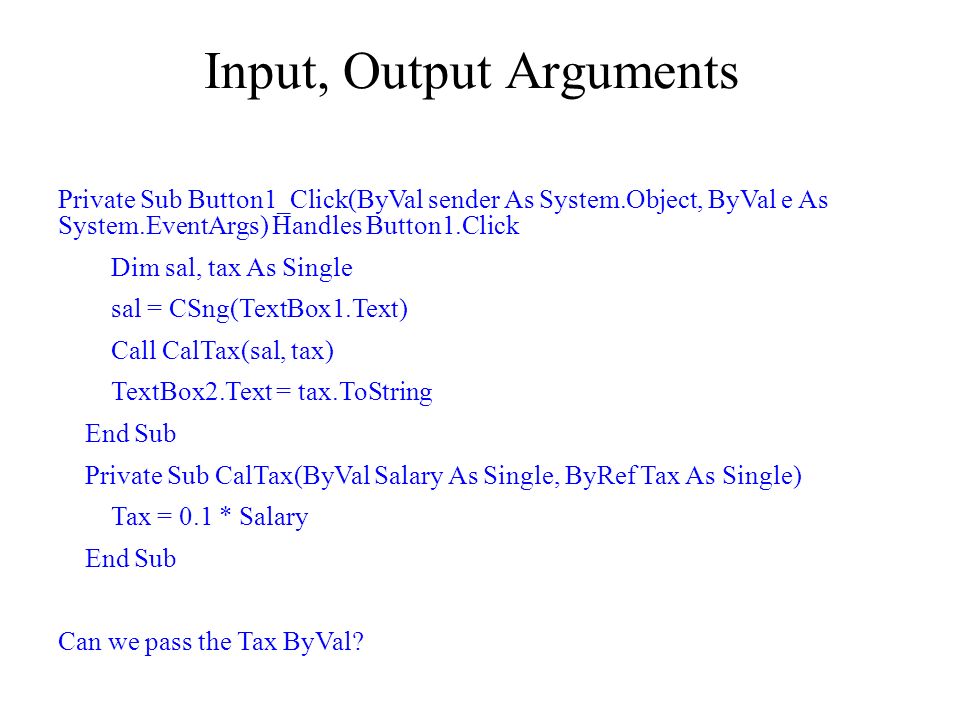 Input, Output Arguments

Private Sub Button1_Click(ByVal sender As System.Object, ByVal e As System.EventArgs) Handles Button1.Click

Dim sal, tax As Single

sal = CSng(TextBox1.Text)

Call CalTax(sal, tax)

TextBox2.Text = tax.ToString

End Sub

Private Sub CalTax(ByVal Salary As Single, ByRef Tax As Single)

Tax = 0.1 * Salary

End Sub

Can we pass the Tax ByVal?